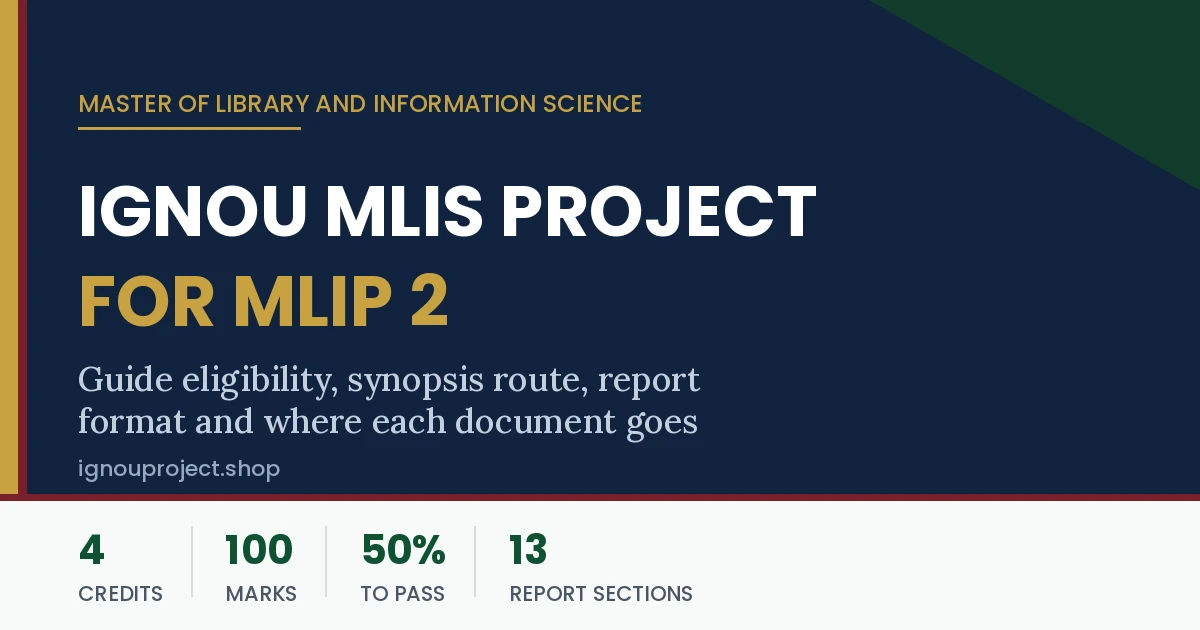 MASTER OF LIBRARY AND INFORMATION SCIENCE

IGNOU MLIS PROJECT
FOR MLIP 2

Guide eligibility, synopsis route, report format and where each document goes

ignouproject.shop

4
CREDITS

100
MARKS

50%
TO PASS

13
REPORT SECTIONS